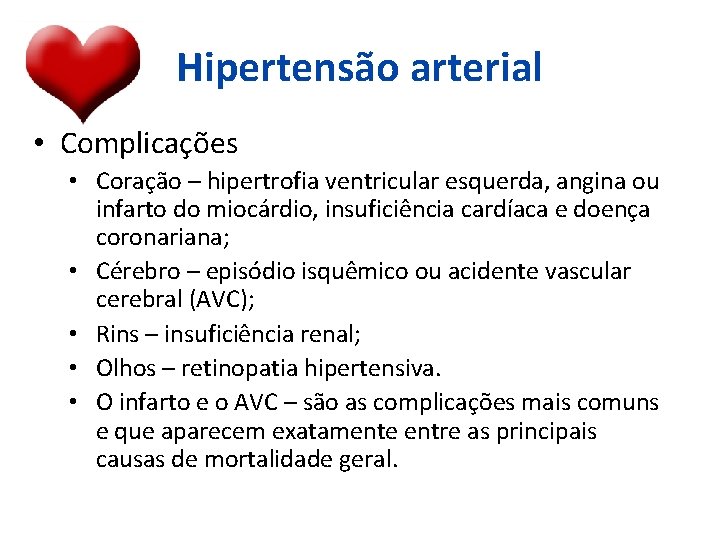 Hipertensão arterial

• Complicações
  • Coração – hipertrofia ventricular esquerda, angina ou infarto do miocárdio, insuficiência cardíaca e doença coronariana;
  • Cérebro – episódio isquêmico ou acidente vascular cerebral (AVC);
  • Rins – insuficiência renal;
  • Olhos – retinopatia hipertensiva.
  • O infarto e o AVC – são as complicações mais comuns e que aparecem exatamente entre as principais causas de mortalidade geral.